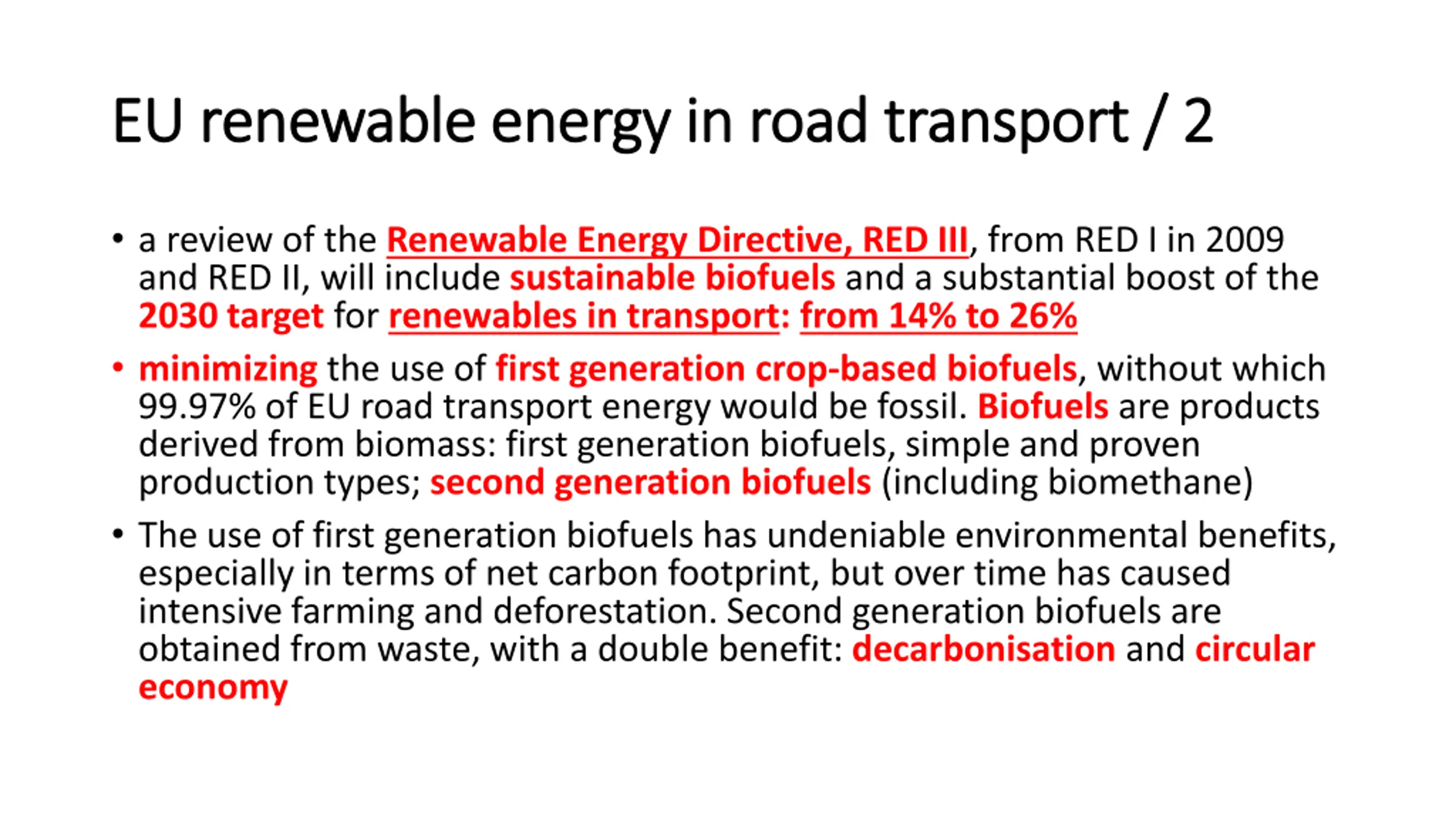 EU renewable energy in road transport / 2

• a review of the Renewable Energy Directive, RED III, from RED I in 2009 and RED II, will include sustainable biofuels and a substantial boost of the 2030 target for renewables in transport: from 14% to 26%

• minimizing the use of first generation crop-based biofuels, without which 99.97% of EU road transport energy would be fossil. Biofuels are products derived from biomass: first generation biofuels, simple and proven production types; second generation biofuels (including biomethane)

• The use of first generation biofuels has undeniable environmental benefits, especially in terms of net carbon footprint, but over time has caused intensive farming and deforestation. Second generation biofuels are obtained from waste, with a double benefit: decarbonisation and circular economy